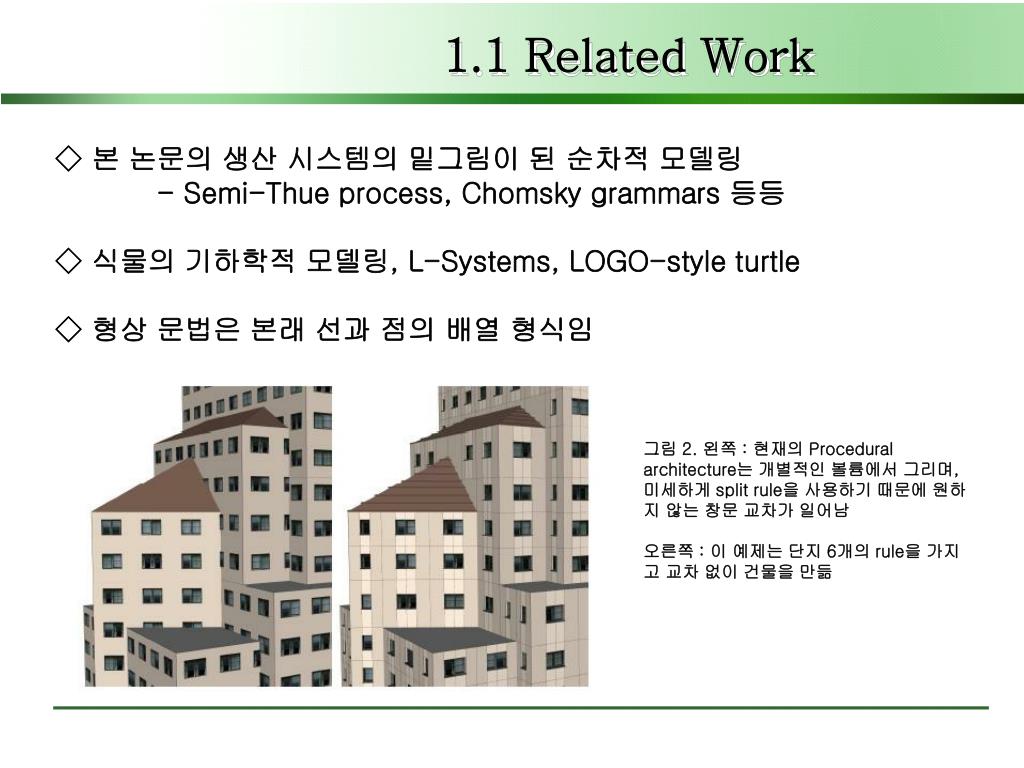 1.1 Related Work

◇ 본 논문의 생산 시스템의 밑그림이 된 순차적 모델링
- Semi-Thue process, Chomsky grammars 등등

◇ 식물의 기하학적 모델링, L-Systems, LOGO-style turtle

◇ 형상 문법은 본래 선과 점의 배열 형식임

그림 2. 왼쪽 : 현재의 Procedural architecture는 개별적인 볼륨에서 그리며, 미세하게 split rule을 사용하기 때문에 원하지 않는 창문 교차가 일어남

오른쪽 : 이 예제는 단지 6개의 rule을 가지고 교차 없이 건물을 만듦